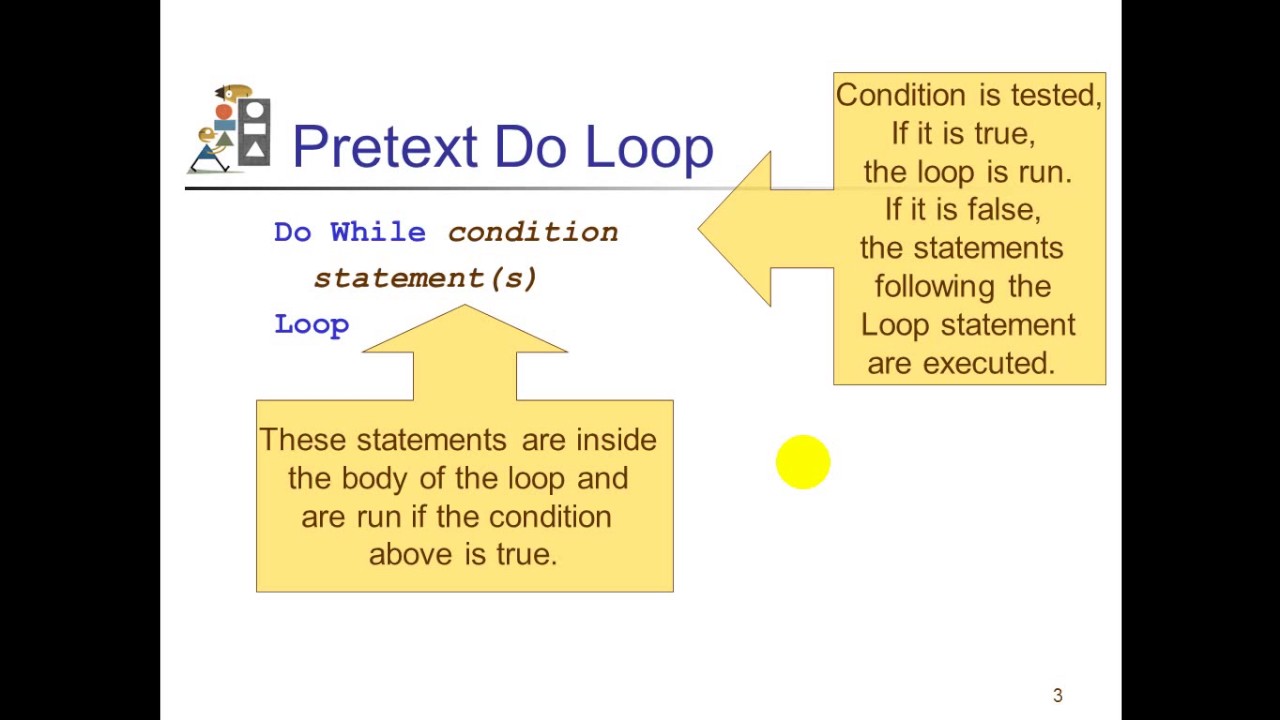 Pretext Do Loop

Do While condition
statement(s)
Loop

Condition is tested, If it is true, the loop is run. If it is false, the statements following the Loop statement are executed.

These statements are inside the body of the loop and are run if the condition above is true.

3